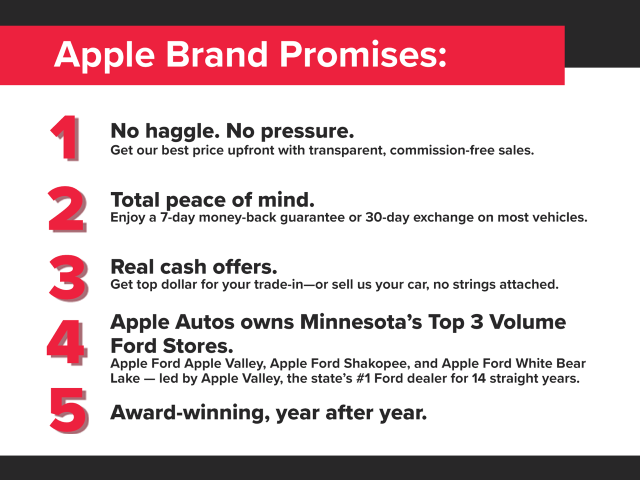 Apple Brand Promises:

1

No haggle. No pressure.
Get our best price upfront with transparent, commission-free sales.

2

Total peace of mind.
Enjoy a 7-day money-back guarantee or 30-day exchange on most vehicles.

3

Real cash offers.
Get top dollar for your trade-in—or sell us your car, no strings attached.

4

Apple Autos owns Minnesota's Top 3 Volume Ford Stores.
Apple Ford Apple Valley, Apple Ford Shakopee, and Apple Ford White Bear Lake — led by Apple Valley, the state's #1 Ford dealer for 14 straight years.

5

Award-winning, year after year.